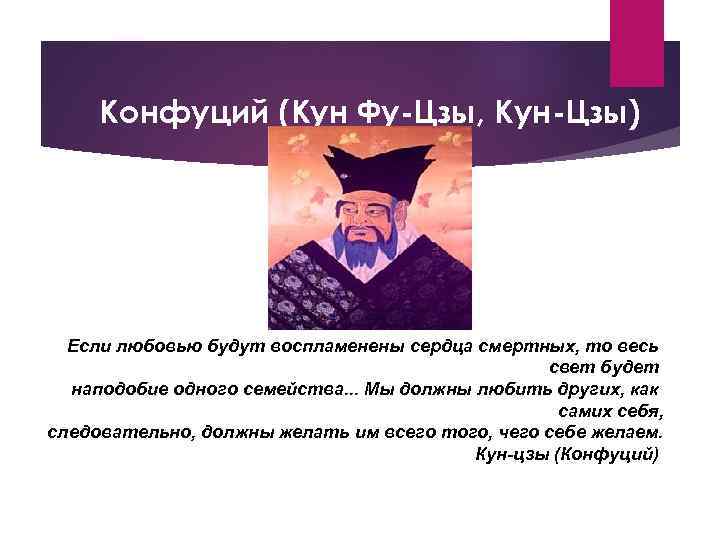 Конфуций (Кун Фу-Цзы, Кун-Цзы)

Если любовью будут воспламенены сердца смертных, то весь свет будет наподобие одного семейства... Мы должны любить других, как самих себя, следовательно, должны желать им всего того, чего себе желаем.
Кун-цзы (Конфуций)